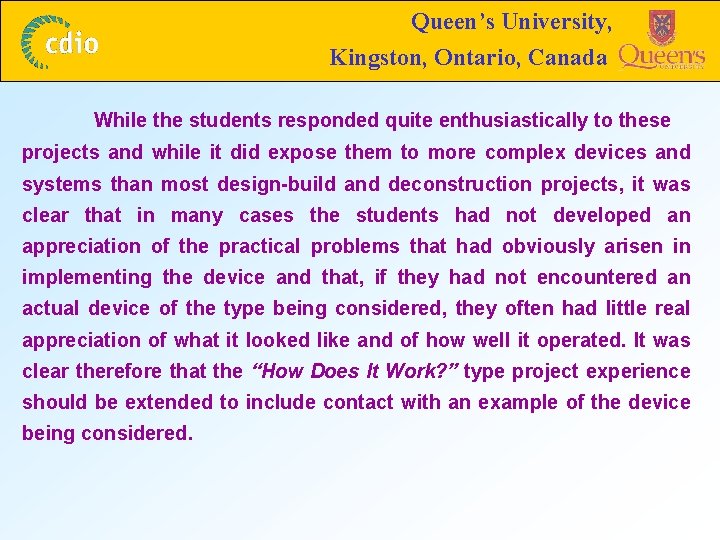 cdio

Queen's University,
Kingston, Ontario, Canada

Queen's
UNIVERSITY

While the students responded quite enthusiastically to these projects and while it did expose them to more complex devices and systems than most design-build and deconstruction projects, it was clear that in many cases the students had not developed an appreciation of the practical problems that had obviously arisen in implementing the device and that, if they had not encountered an actual device of the type being considered, they often had little real appreciation of what it looked like and of how well it operated. It was clear therefore that the "How Does It Work?" type project experience should be extended to include contact with an example of the device being considered.